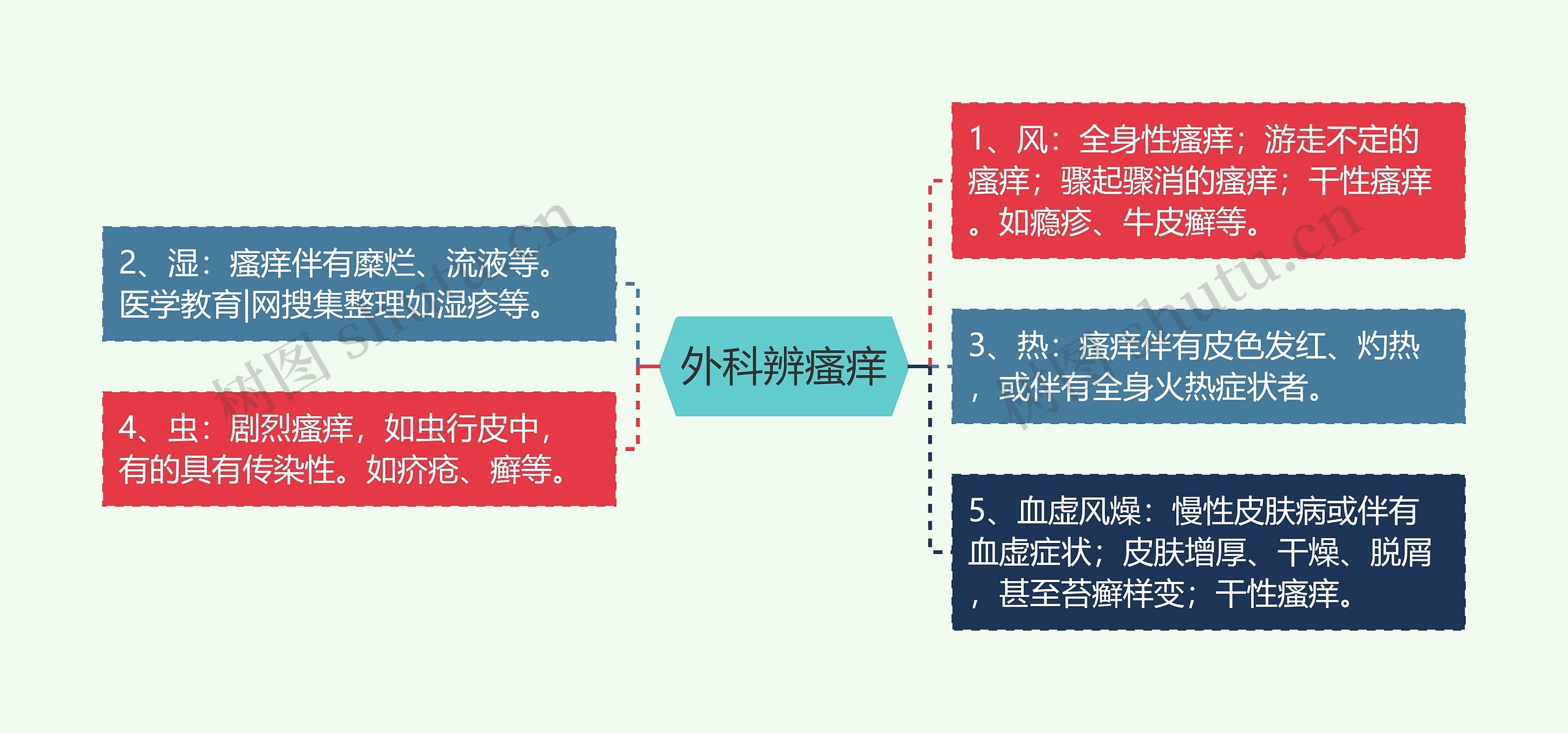 外科辨瘙痒

1、风：全身性瘙痒；游走不定的瘙痒；骤起骤消的瘙痒；干性瘙痒。如瘾疹、牛皮癣等。

2、湿：瘙痒伴有糜烂、流液等。医学教育|网搜集整理如湿疹等。

3、热：瘙痒伴有皮色发红、灼热，或伴有全身火热症状者。

4、虫：剧烈瘙痒，如虫行皮中，有的具有传染性。如疥疮、癣等。

5、血虚风燥：慢性皮肤病或伴有血虚症状；皮肤增厚、干燥、脱屑，甚至苔癣样变；干性瘙痒。

树图 shutu.cn

树图 shutu.cn